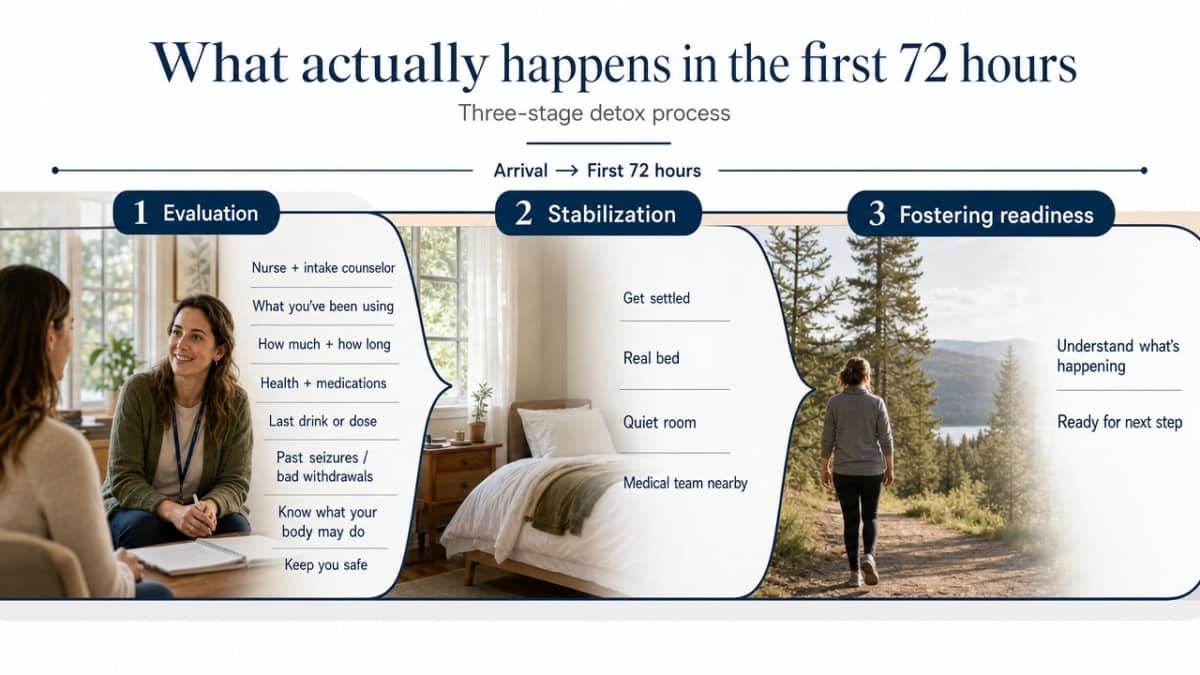 What actually happens in the first 72 hours

Three-stage detox process

Arrival → First 72 hours

1 Evaluation

Nurse + intake counselor

What you've been using

How much + how long

Health + medications

Last drink or dose

Past seizures / bad withdrawals

Know what your body may do

Keep you safe

2 Stabilization

Get settled

Real bed

Quiet room

Medical team nearby

3 Fostering readiness

Understand what's happening

Ready for next step